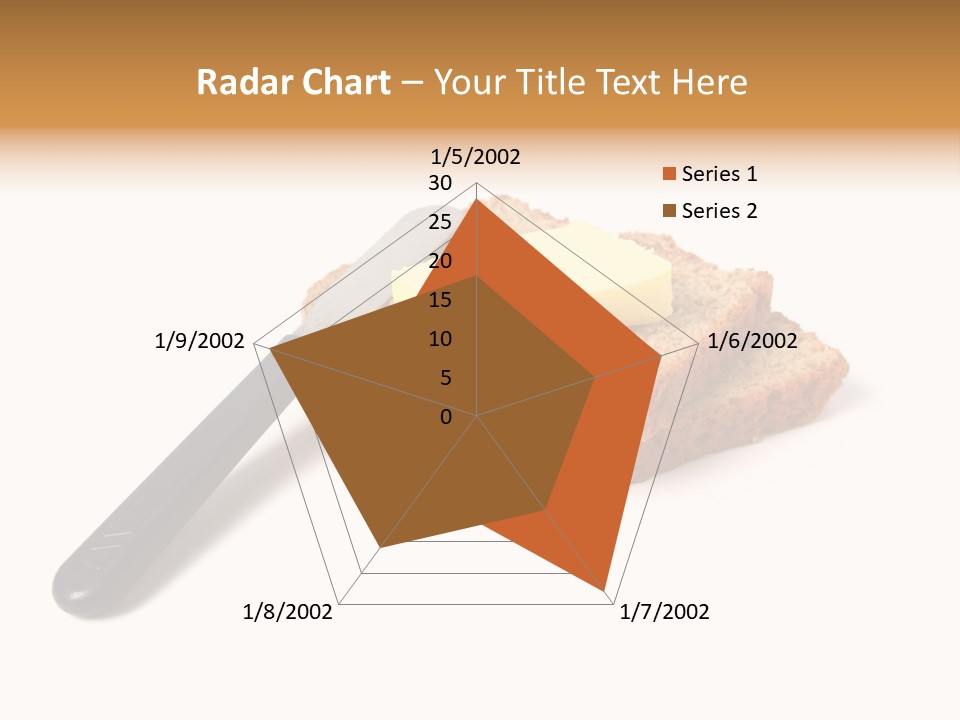 Radar Chart – Your Title Text Here

1/5/2002
30
25
20
15
10
5
0
1/6/2002
1/7/2002
1/8/2002
1/9/2002

Series 1
Series 2